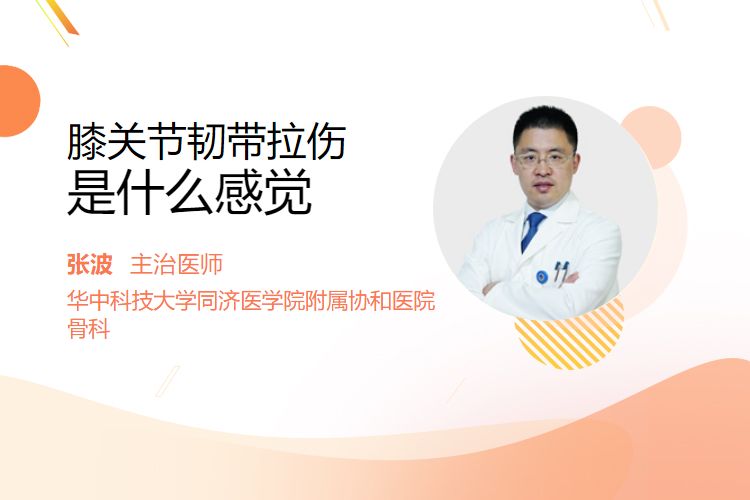 膝关节韧带拉伤
是什么感觉

张波 主治医师

华中科技大学同济医学院附属协和医院
骨科